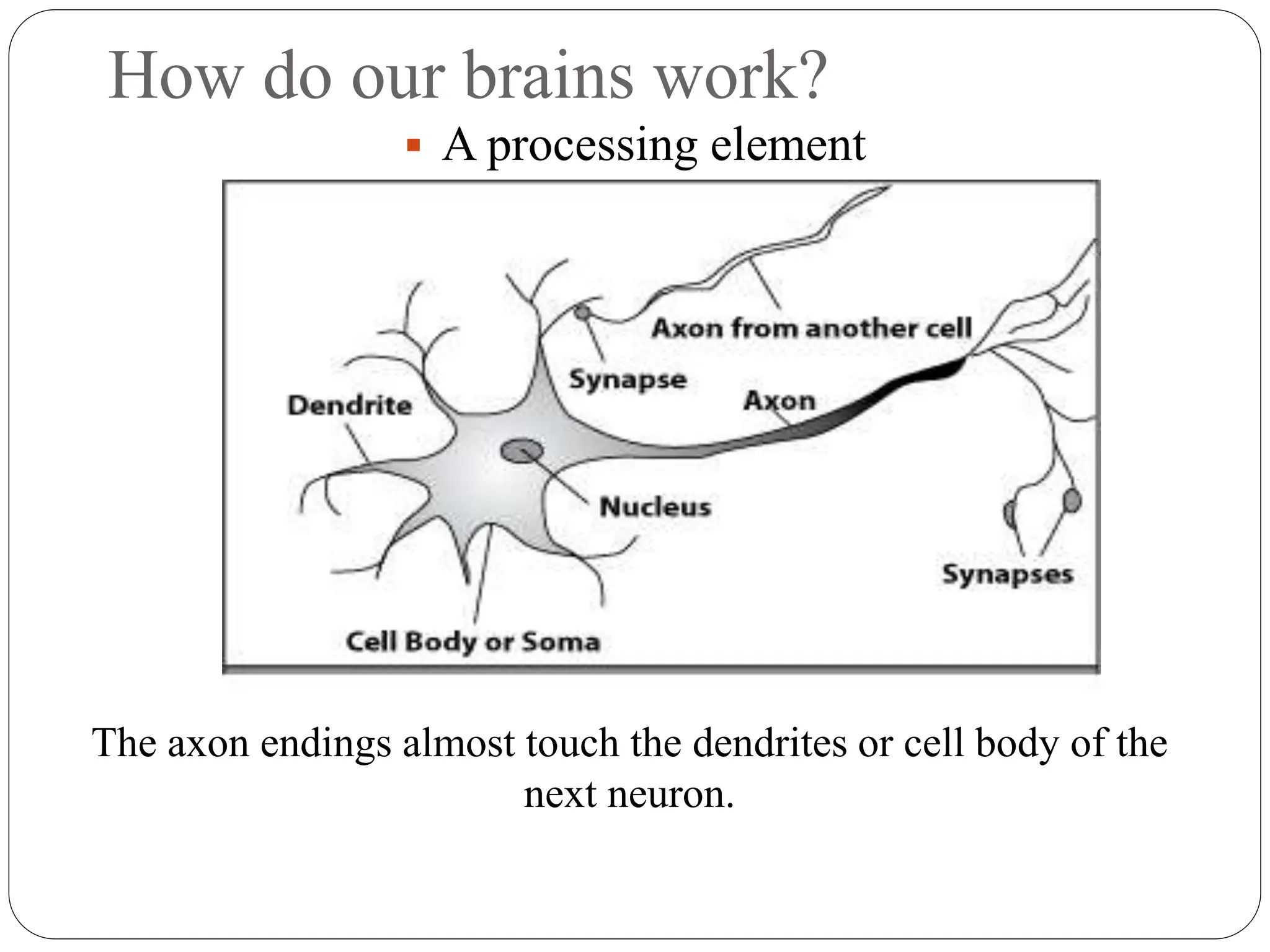 How do our brains work?

▪ A processing element

Axon from another cell

Synapse

Dendrite

Axon

Nucleus

Synapses

Cell Body or Soma

The axon endings almost touch the dendrites or cell body of the next neuron.